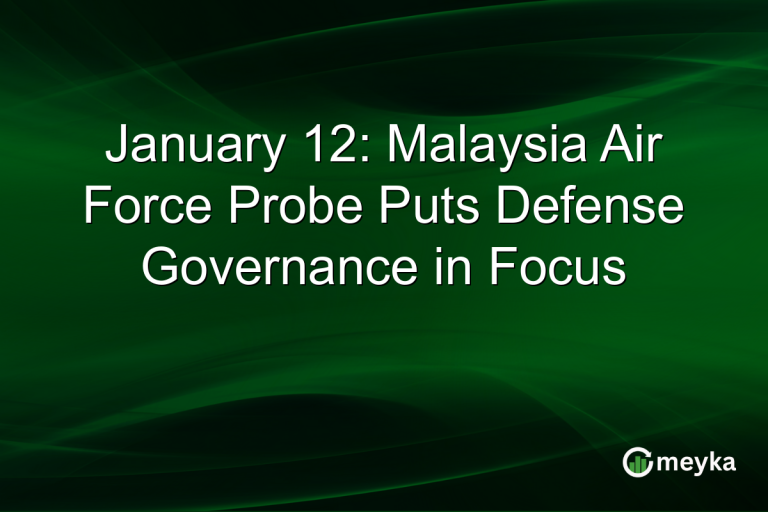 January 12: Malaysia Air Force Probe Puts Defense Governance in Focus

meyka